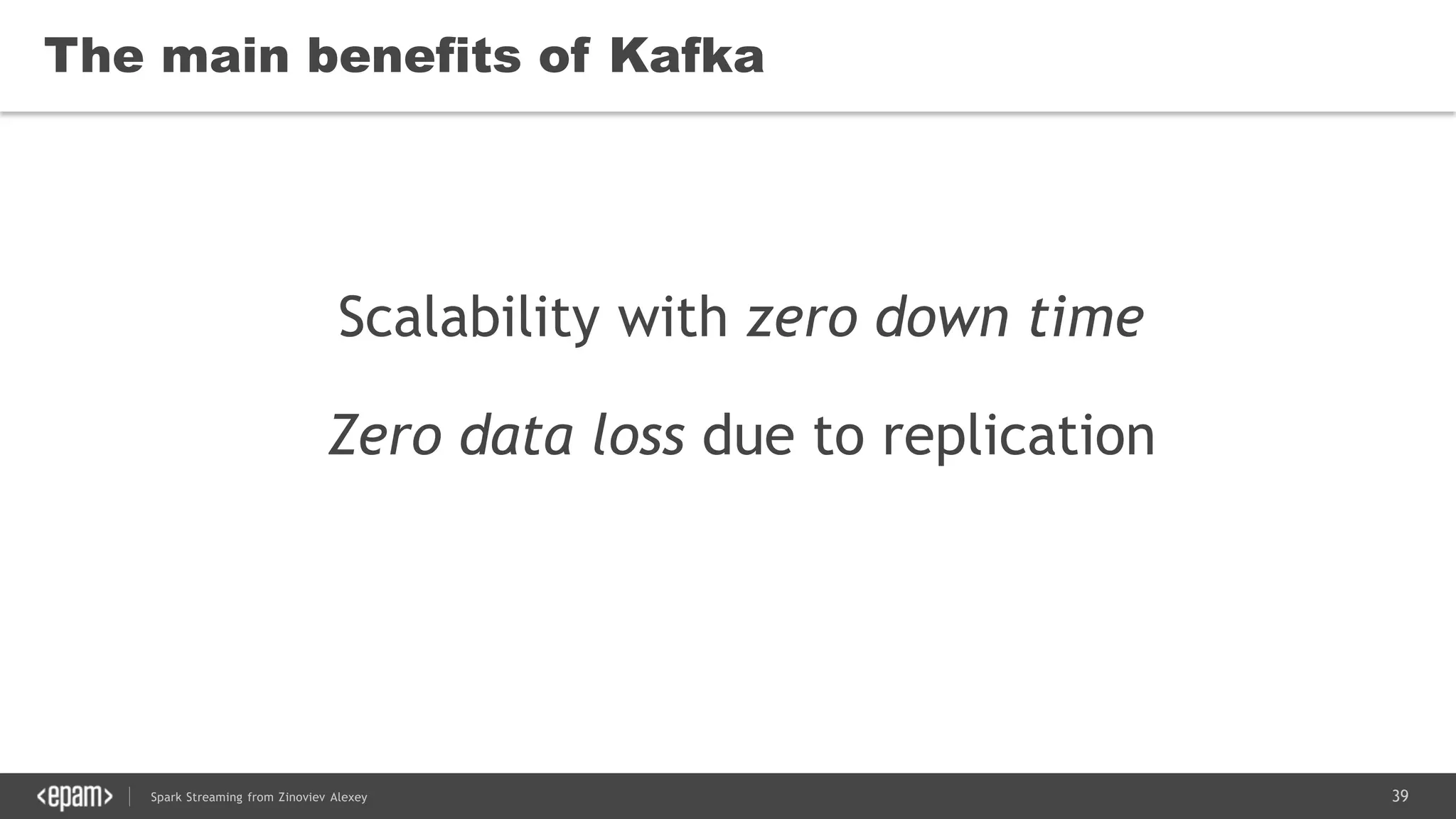 The main benefits of Kafka

Scalability with zero down time

Zero data loss due to replication

<epam> Spark Streaming from Zinoviev Alexey

39